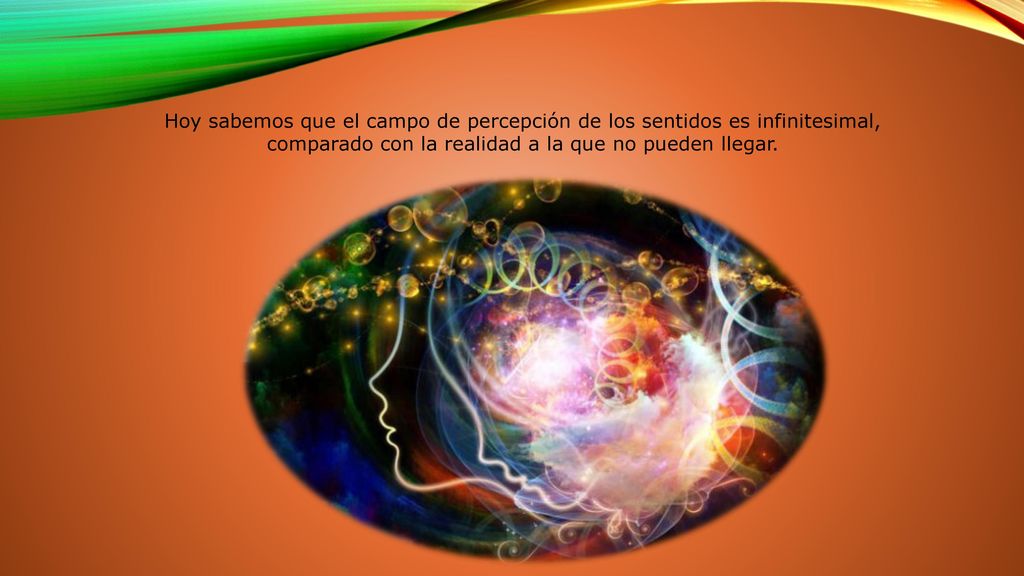 Hoy sabemos que el campo de percepción de los sentidos es infinitesimal, comparado con la realidad a la que no pueden llegar.